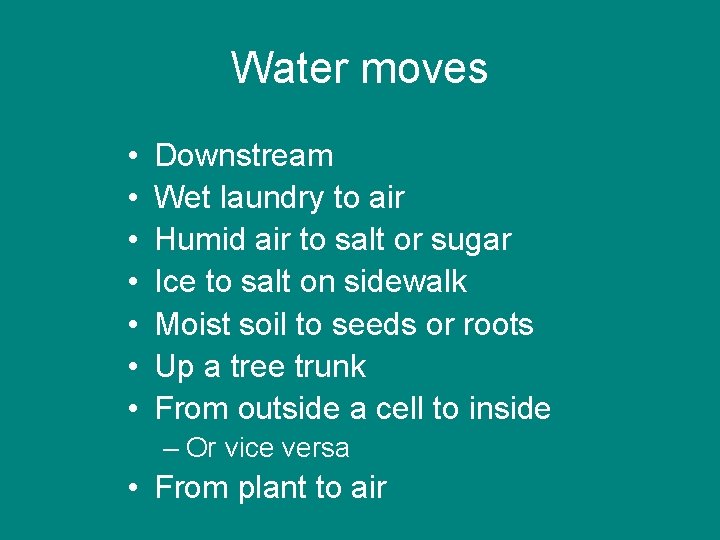 Water moves

• Downstream
• Wet laundry to air
• Humid air to salt or sugar
• Ice to salt on sidewalk
• Moist soil to seeds or roots
• Up a tree trunk
• From outside a cell to inside
  – Or vice versa
• From plant to air